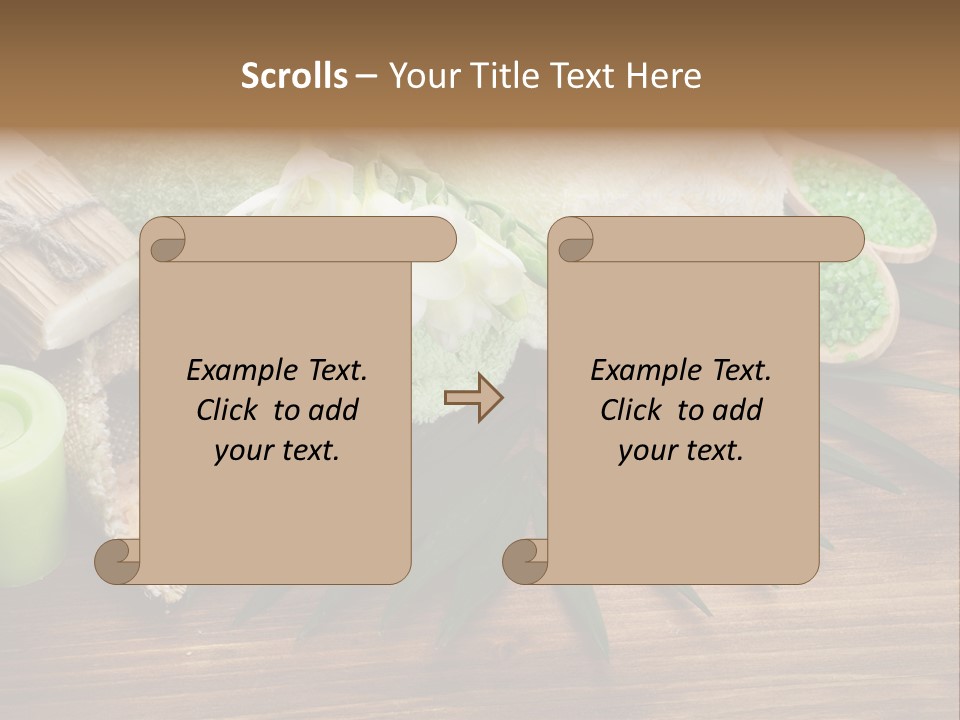 Scrolls – Your Title Text Here

Example Text. Click to add your text.

Example Text. Click to add your text.